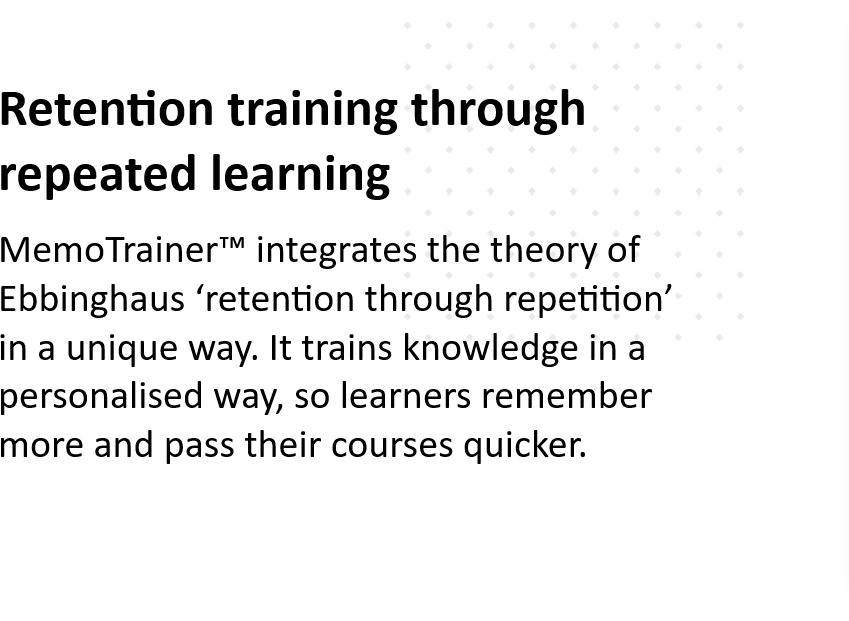 Retention training through repeated learning

MemoTrainer™ integrates the theory of Ebbinghaus ‘retention through repetition’ in a unique way. It trains knowledge in a personalised way, so learners remember more and pass their courses quicker.